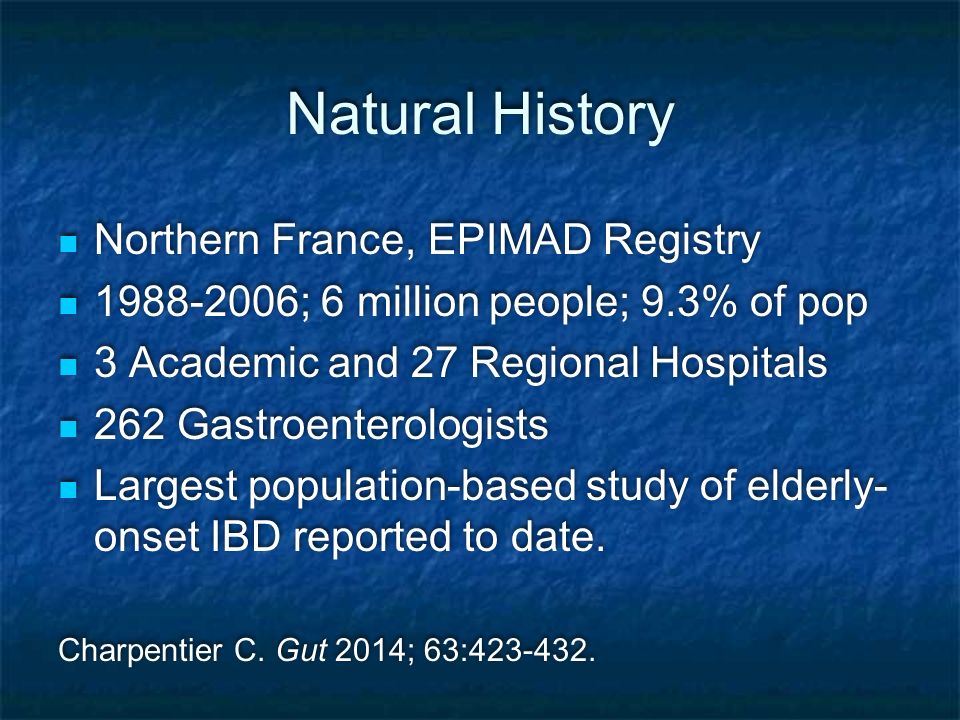 Natural History

- Northern France, EPIMAD Registry
- 1988-2006; 6 million people; 9.3% of pop
- 3 Academic and 27 Regional Hospitals
- 262 Gastroenterologists
- Largest population-based study of elderly-onset IBD reported to date.

Charpentier C. Gut 2014; 63:423-432.